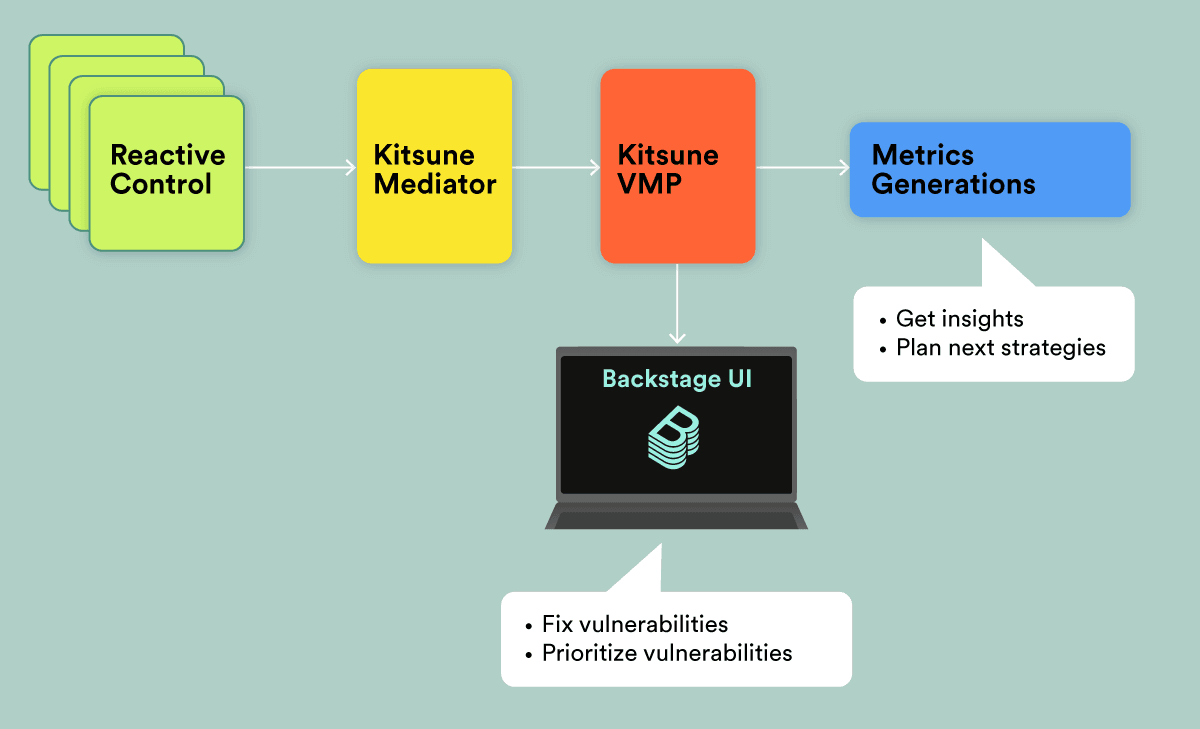 Reactive Control

Kitsune Mediator

Kitsune VMP

Metrics Generations

• Get insights
• Plan next strategies

Backstage UI

• Fix vulnerabilities
• Prioritize vulnerabilities